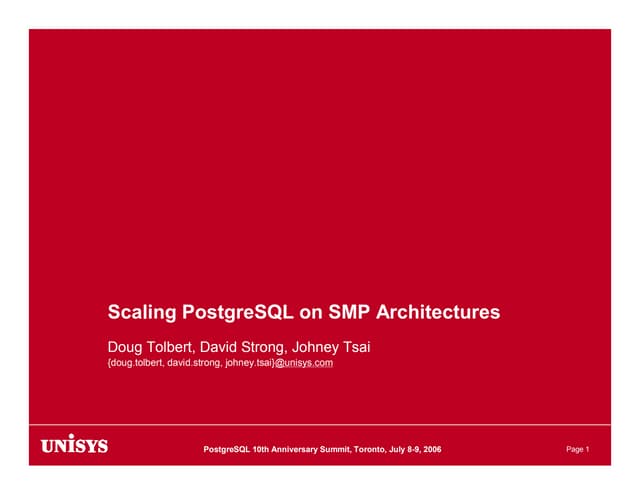 Scaling PostgreSQL on SMP Architectures

Doug Tolbert, David Strong, Johney Tsai
{doug.tolbert, david.strong, johney.tsai}@unisys.com

UNISYS

PostgreSQL 10th Anniversary Summit, Toronto, July 8-9, 2006

Page 1